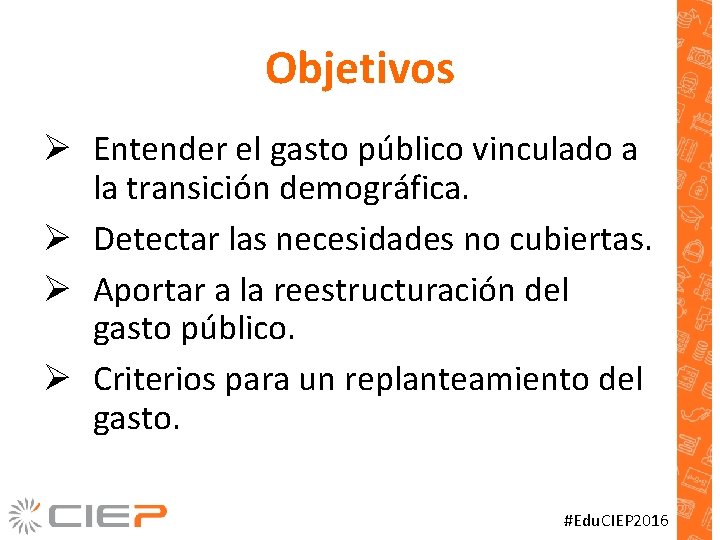 Objetivos

➢ Entender el gasto público vinculado a la transición demográfica.

➢ Detectar las necesidades no cubiertas.

➢ Aportar a la reestructuración del gasto público.

➢ Criterios para un replanteamiento del gasto.

CIEP

#EduCIEP2016